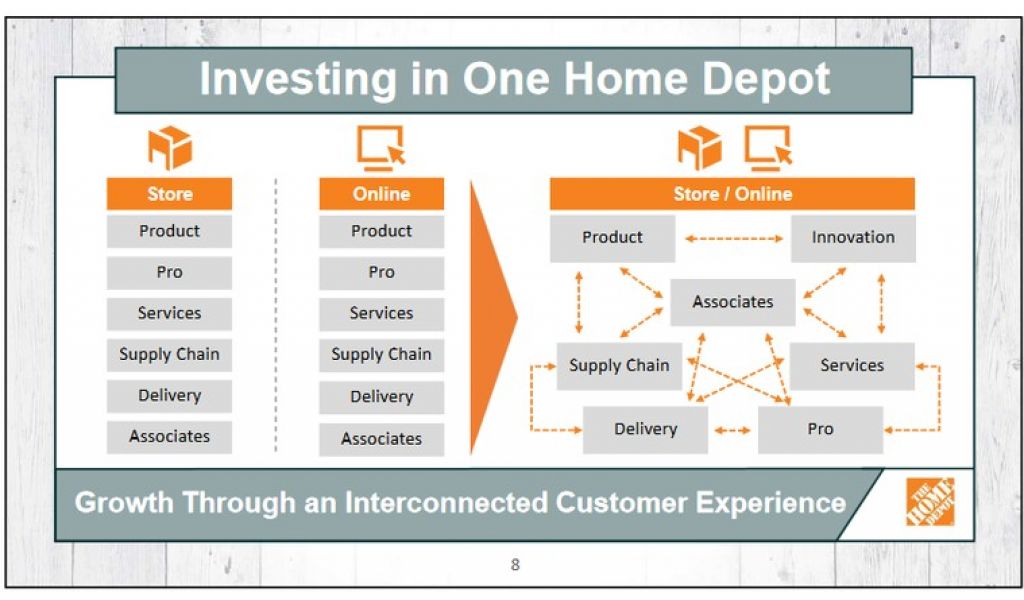 Investing in One Home Depot

Store
Product
Pro
Services
Supply Chain
Delivery
Associates

Online
Product
Pro
Services
Supply Chain
Delivery
Associates

Store / Online
Product
Innovation
Associates
Supply Chain
Services
Delivery
Pro

Growth Through an Interconnected Customer Experience

THE HOME DEPOT

8